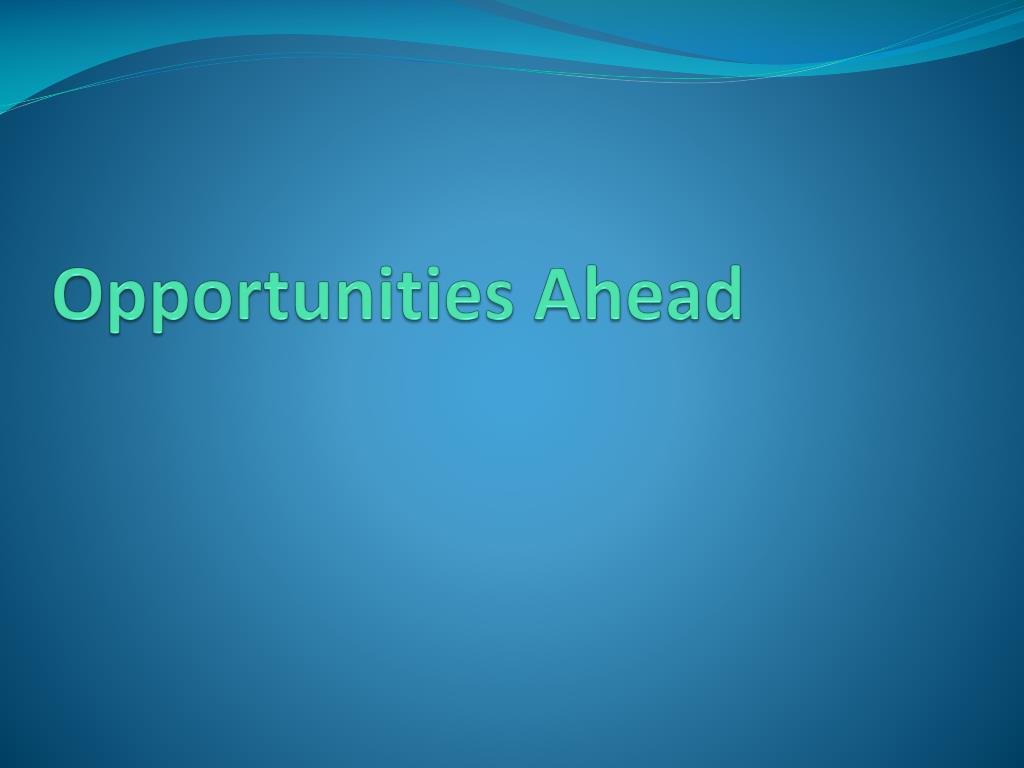 Opportunities Ahead